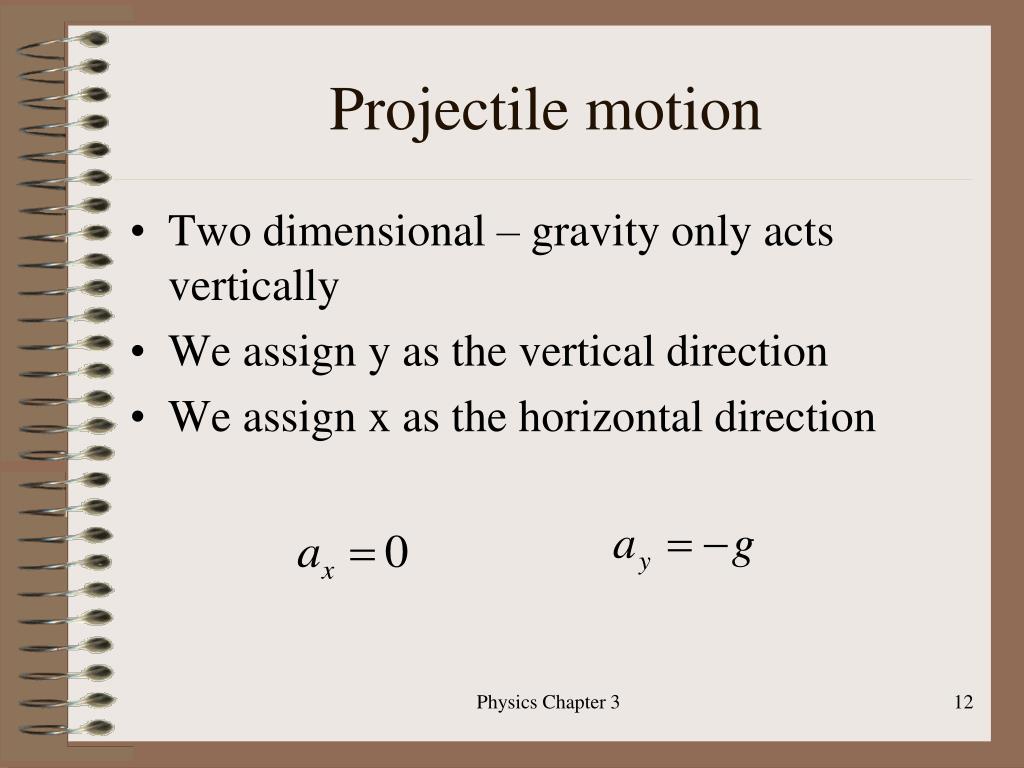 Projectile motion

• Two dimensional – gravity only acts vertically
• We assign y as the vertical direction
• We assign x as the horizontal direction

$a_x = 0$

$a_y = -g$

Physics Chapter 3

12